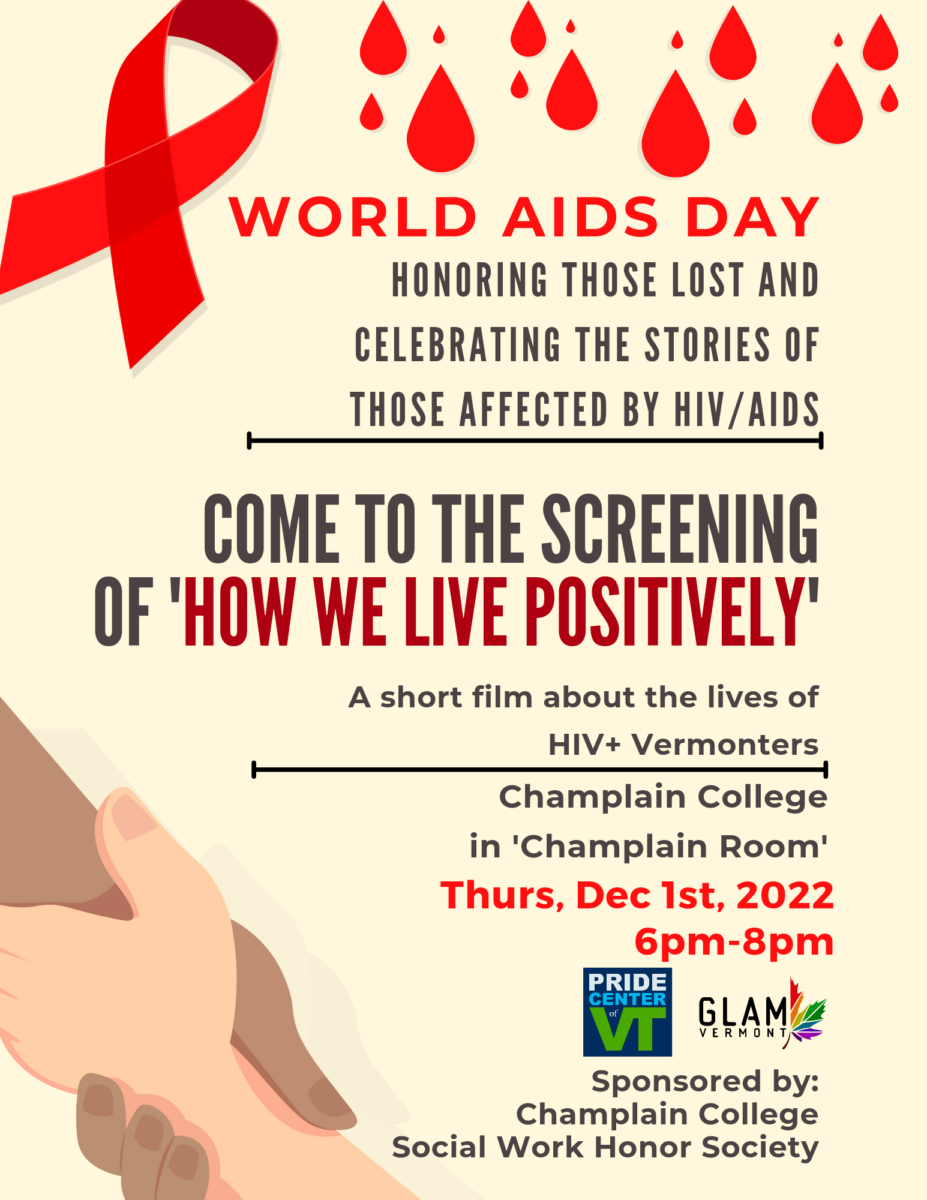 WORLD AIDS DAY

HONORING THOSE LOST AND CELEBRATING THE STORIES OF THOSE AFFECTED BY HIV/AIDS

COME TO THE SCREENING OF 'HOW WE LIVE POSITIVELY'

A short film about the lives of HIV+ Vermonters

Champlain College in 'Champlain Room'

Thurs, Dec 1st, 2022
6pm-8pm

PRIDE CENTER of VT

GLAM VERMONT

Sponsored by:
Champlain College
Social Work Honor Society